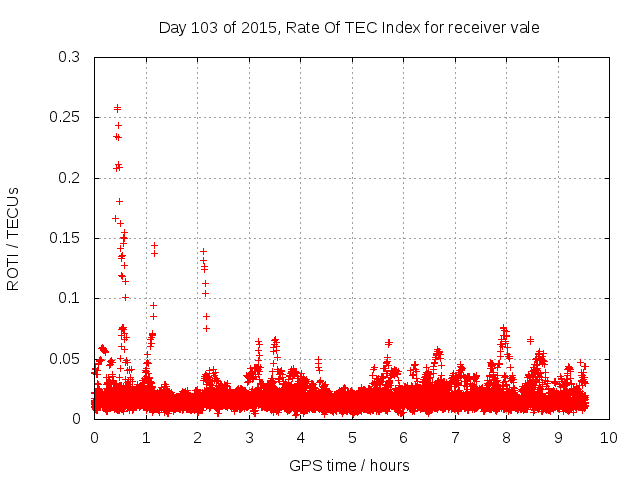 Day 103 of 2015, Rate Of TEC Index for receiver vale

ROTI / TECUs

0.3
0.25
0.2
0.15
0.1
0.05
0

0 1 2 3 4 5 6 7 8 9 10

GPS time / hours